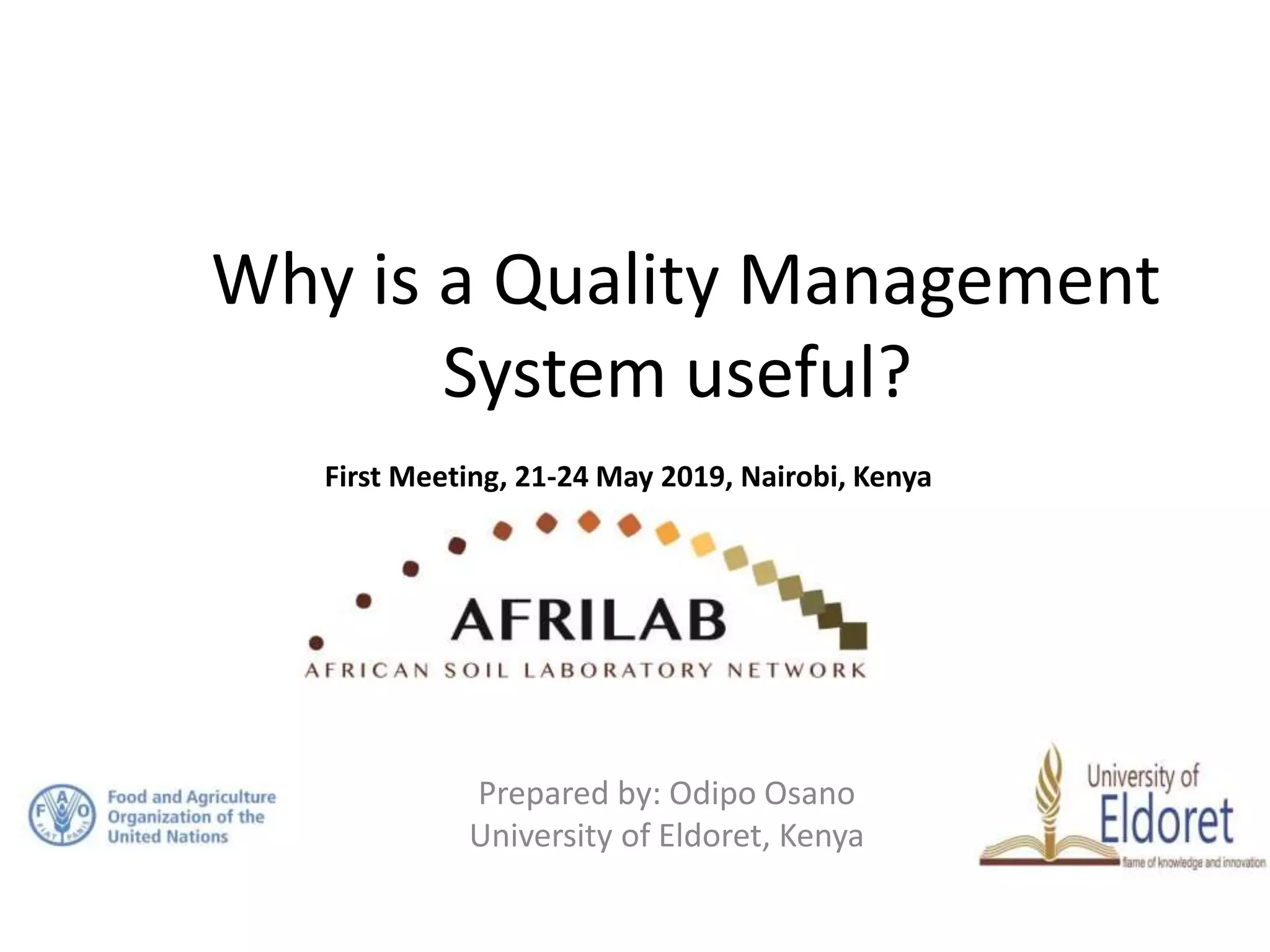 Why is a Quality Management System useful?

First Meeting, 21-24 May 2019, Nairobi, Kenya

AFRILAB
AFRICAN SOIL LABORATORY NETWORK

F A O
FIAT PANIS
Food and Agriculture Organization of the United Nations

Prepared by: Odipo Osano
University of Eldoret, Kenya

University of Eldoret
flame of knowledge and innovation